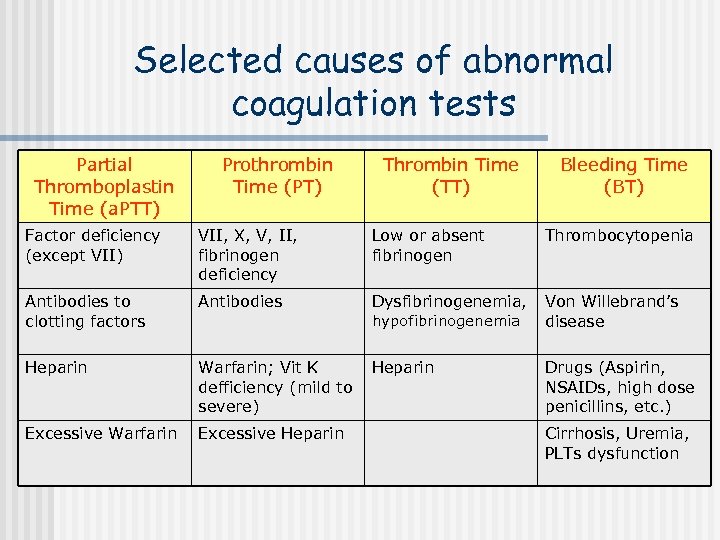 Selected causes of abnormal coagulation tests

| Partial Thromboplastin Time (aPTT) | Prothrombin Time (PT) | Thrombin Time (TT) | Bleeding Time (BT) |
|---|---|---|---|
| Factor deficiency (except VII) | VII, X, V, II, fibrinogen deficiency | Low or absent fibrinogen | Thrombocytopenia |
| Antibodies to clotting factors | Antibodies | Dysfibrinogenemia, hypofibrinogenemia | Von Willebrand's disease |
| Heparin | Warfarin; Vit K defficiency (mild to severe) | Heparin | Drugs (Aspirin, NSAIDs, high dose penicillins, etc.) |
| Excessive Warfarin | Excessive Heparin | | Cirrhosis, Uremia, PLTs dysfunction |